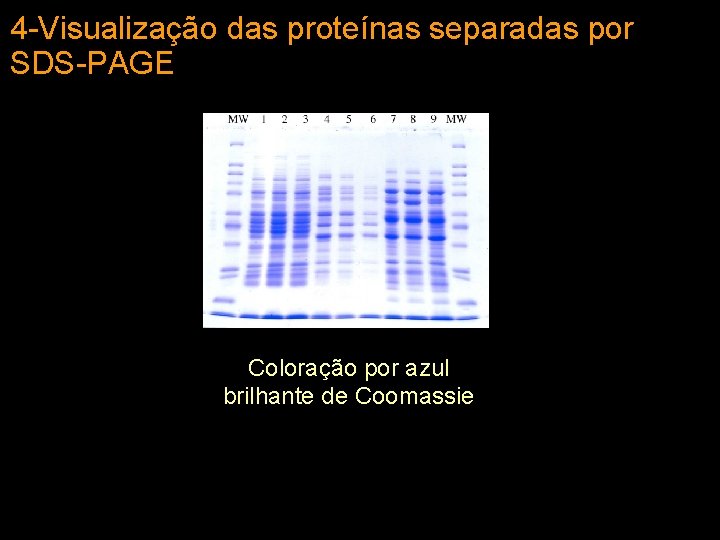 4-Visualização das proteínas separadas por SDS-PAGE

MW 1 2 3 4 5 6 7 8 9 MW

Coloração por azul brilhante de Coomassie